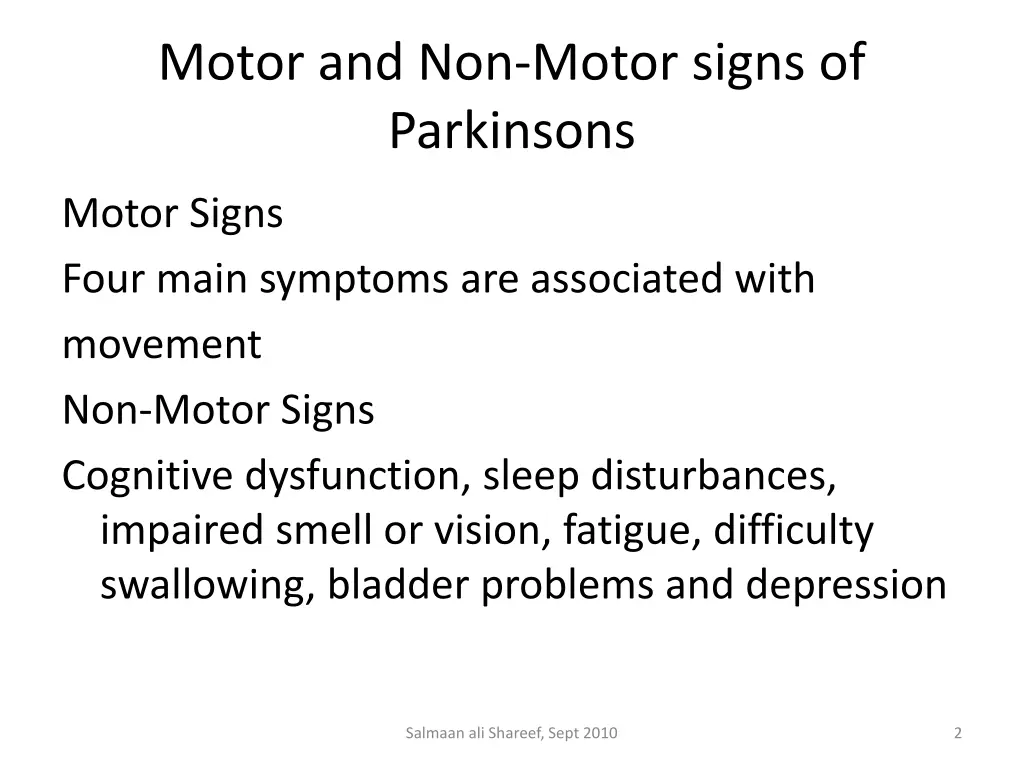 Motor and Non-Motor signs of Parkinsons

Motor Signs

Four main symptoms are associated with

movement

Non-Motor Signs

Cognitive dysfunction, sleep disturbances, impaired smell or vision, fatigue, difficulty swallowing, bladder problems and depression

Salmaan ali Shareef, Sept 2010

2